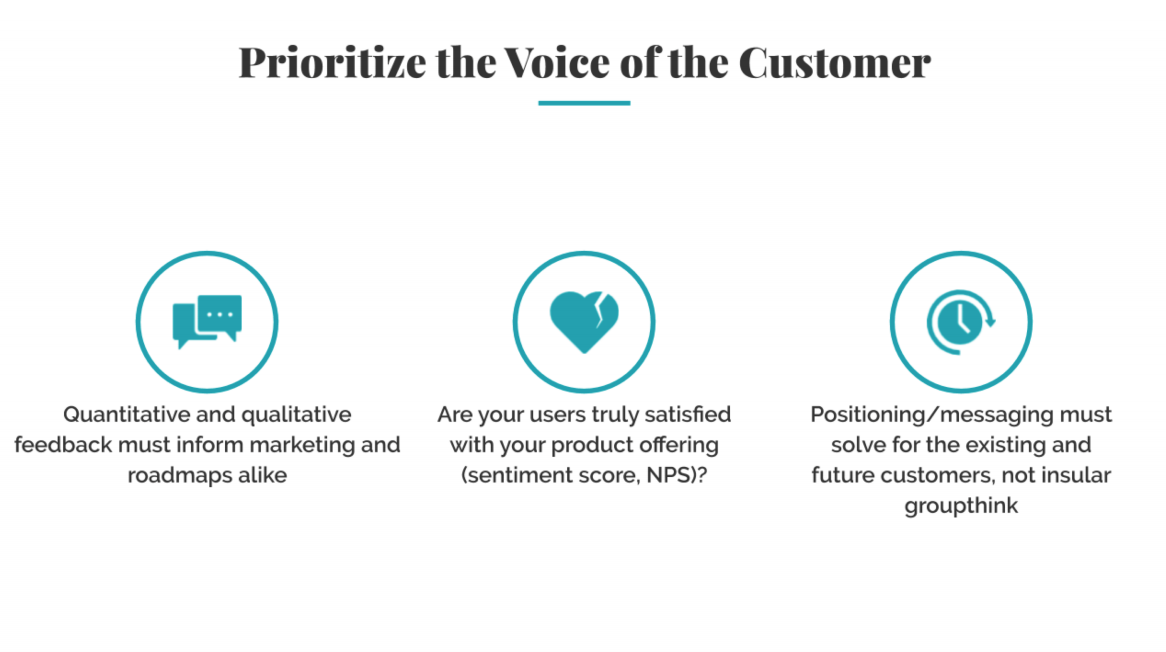 Prioritize the Voice of the Customer

Quantitative and qualitative feedback must inform marketing and roadmaps alike

Are your users truly satisfied with your product offering (sentiment score, NPS)?

Positioning/messaging must solve for the existing and future customers, not insular groupthink